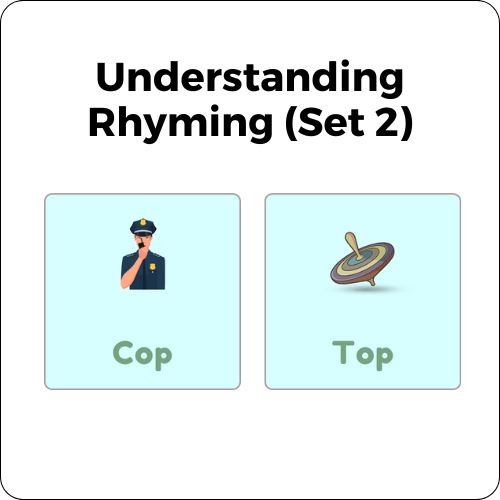 Understanding Rhyming (Set 2)

Cop

Top